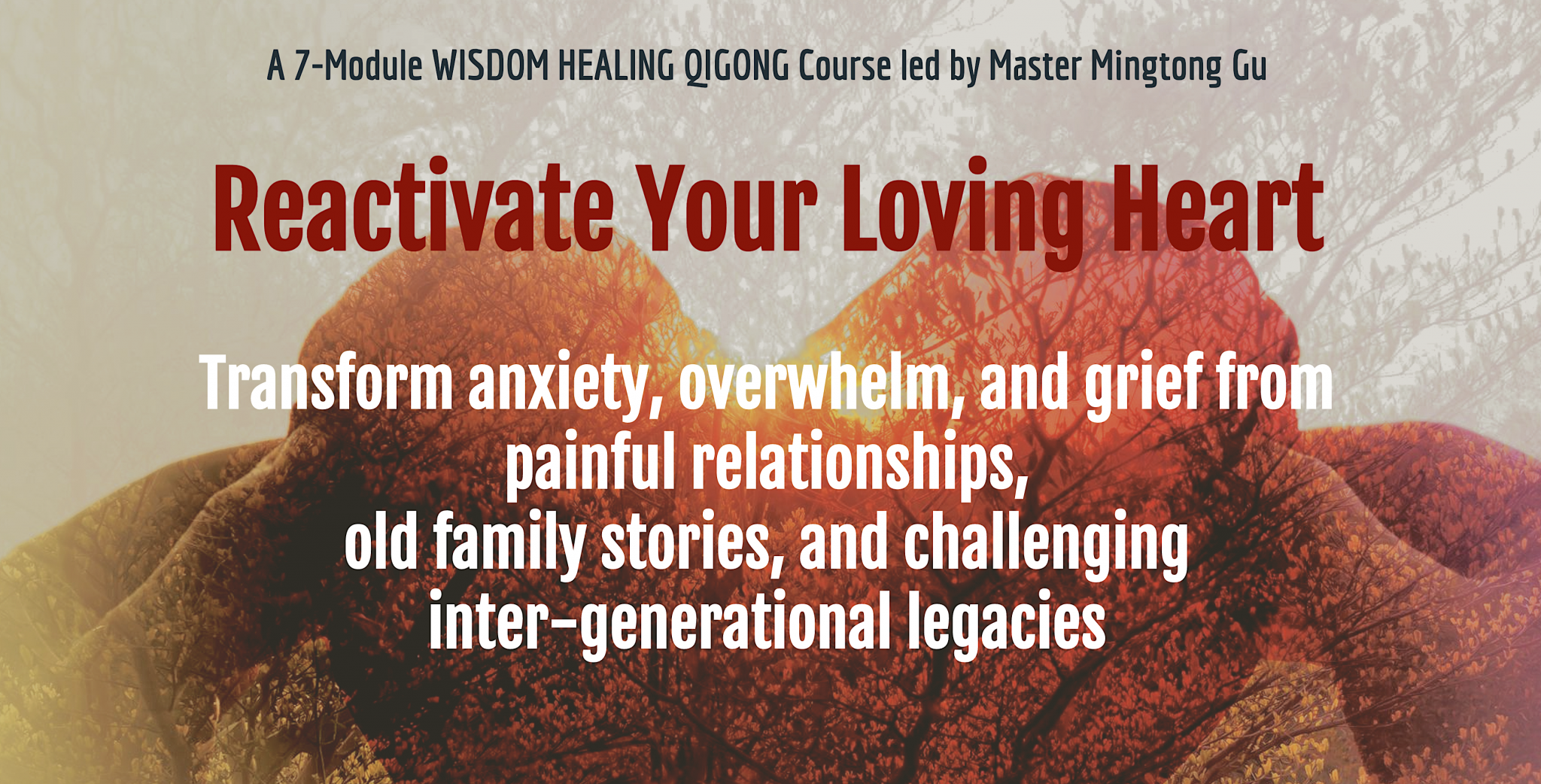 A 7-Module WISDOM HEALING QIGONG Course led by Master Mingtong Gu

Reactivate Your Loving Heart

Transform anxiety, overwhelm, and grief from painful relationships, old family stories, and challenging inter-generational legacies